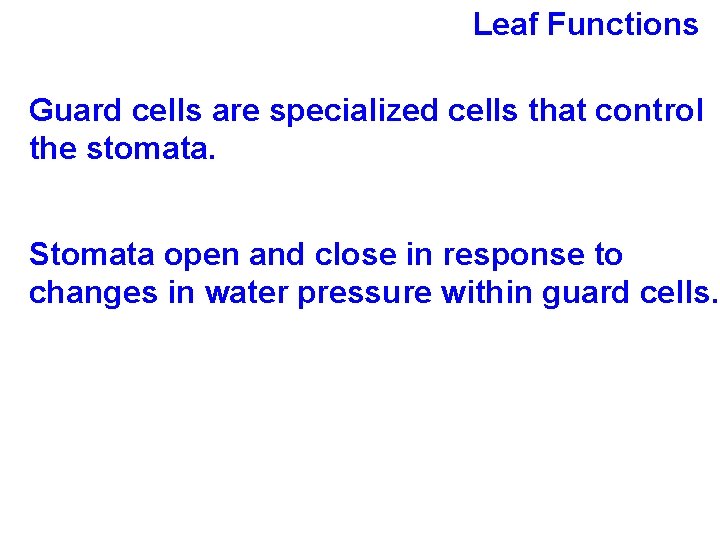 Leaf Functions

Guard cells are specialized cells that control the stomata.

Stomata open and close in response to changes in water pressure within guard cells.